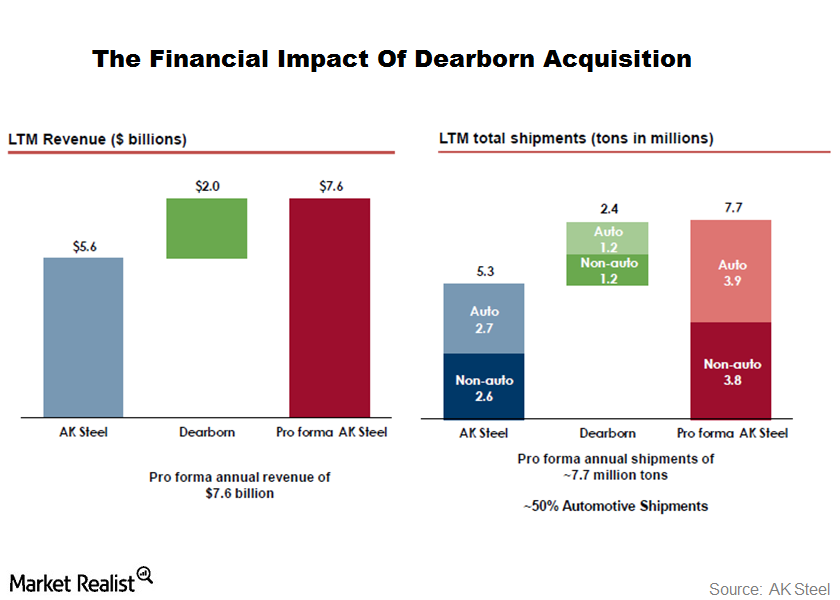 The Financial Impact Of Dearborn Acquisition

LTM Revenue ($ billions)

$5.6

$2.0

$7.6

AK Steel

Dearborn

Pro forma AK Steel

Pro forma annual revenue of $7.6 billion

LTM total shipments (tons in millions)

5.3

Auto 2.7

Non-auto 2.6

2.4

Auto 1.2

Non-auto 1.2

7.7

Auto 3.9

Non-auto 3.8

AK Steel

Dearborn

Pro forma AK Steel

Pro forma annual shipments of ~7.7 million tons

~50% Automotive Shipments

Market Realist

Source: AK Steel